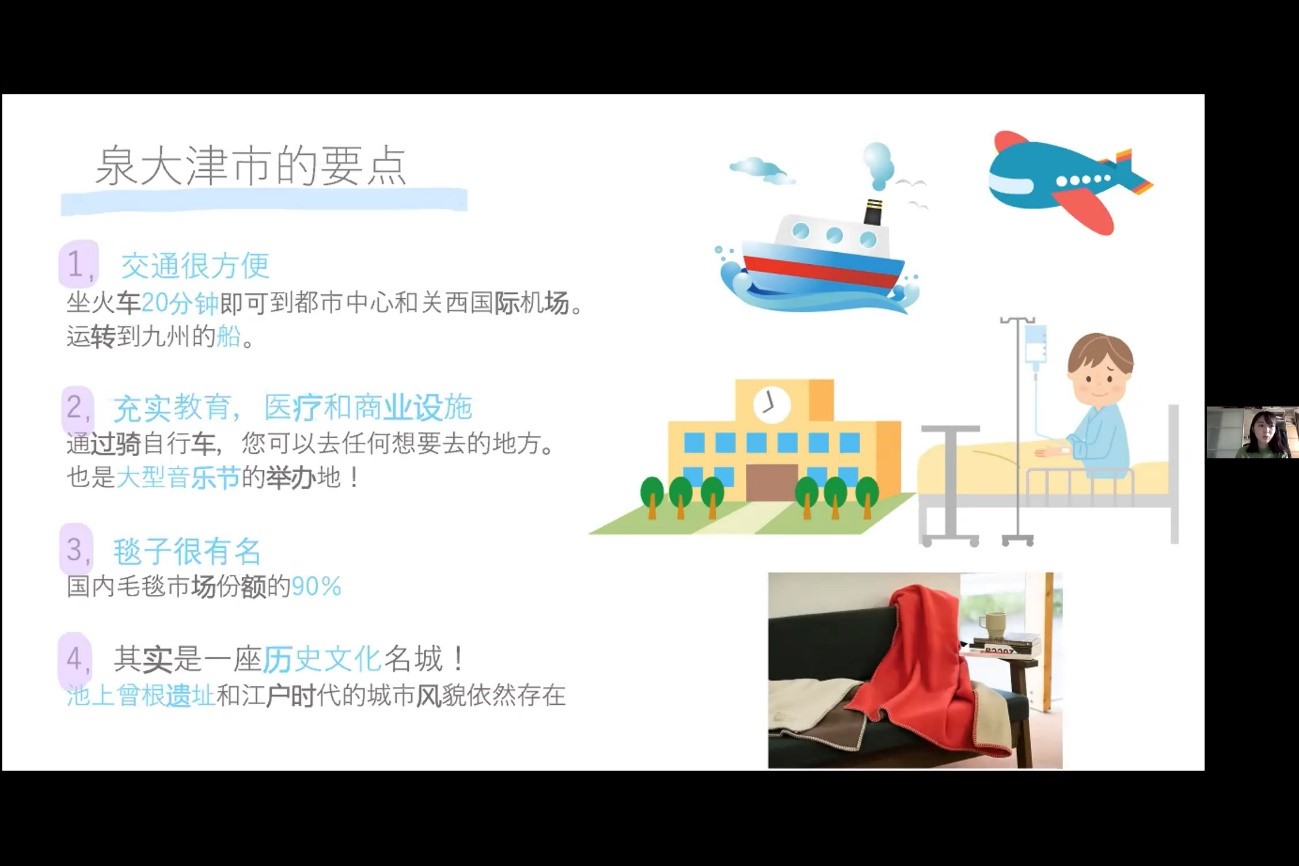 泉大津市的要点

1, 交通很方便
坐火车20分钟即可到都市中心和关西国际机场。
运转到九州的船。

2, 充实教育，医疗和商业设施
通过骑自行车，您可以去任何想要去的地方。
也是大型音乐节的举办地！

3, 毯子很有名
国内毛毯市场份额的90%

4, 其实是一座历史文化名城！
池上曾根遗址和江户时代的城市风貌依然存在